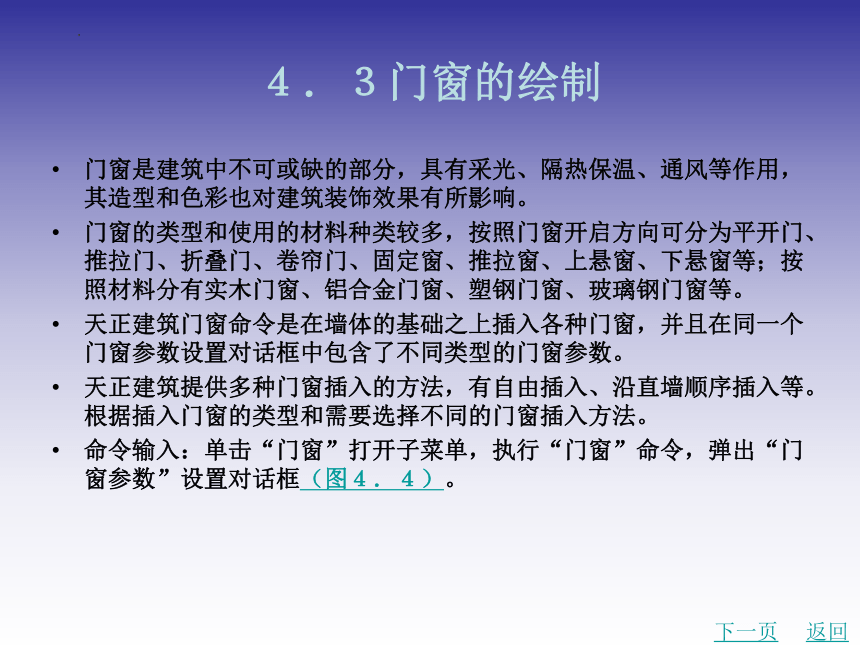 ４．３门窗的绘制

• 门窗是建筑中不可或缺的部分，具有采光、隔热保温、通风等作用，其造型和色彩也对建筑装饰效果有所影响。

• 门窗的类型和使用的材料种类较多，按照门窗开启方向可分为平开门、推拉门、折叠门、卷帘门、固定窗、推拉窗、上悬窗、下悬窗等；按照材料分有实木门窗、铝合金门窗、塑钢门窗、玻璃钢门窗等。

• 天正建筑门窗命令是在墙体的基础之上插入各种门窗，并且在同一个门窗参数设置对话框中包含了不同类型的门窗参数。

• 天正建筑提供多种门窗插入的方法，有自由插入、沿直墙顺序插入等。根据插入门窗的类型和需要选择不同的门窗插入方法。

• 命令输入：单击“门窗”打开子菜单，执行“门窗”命令，弹出“门窗参数”设置对话框（图４．４）。

下一页 返回